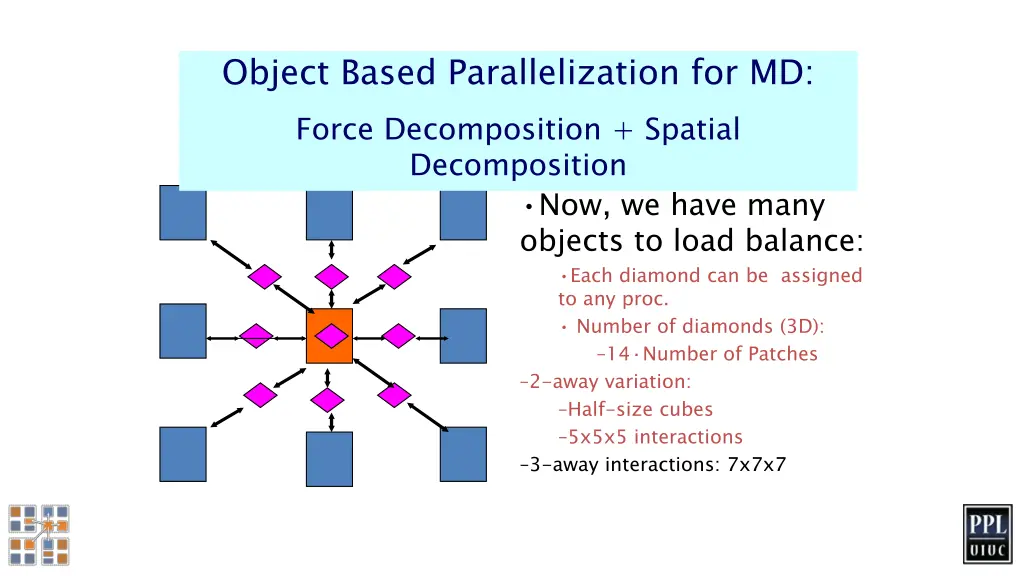 Object Based Parallelization for MD:

Force Decomposition + Spatial Decomposition

•Now, we have many objects to load balance:

•Each diamond can be assigned to any proc.

• Number of diamonds (3D):

–14·Number of Patches

–2-away variation:

–Half-size cubes

–5x5x5 interactions

–3-away interactions: 7x7x7

PPL
UIUC